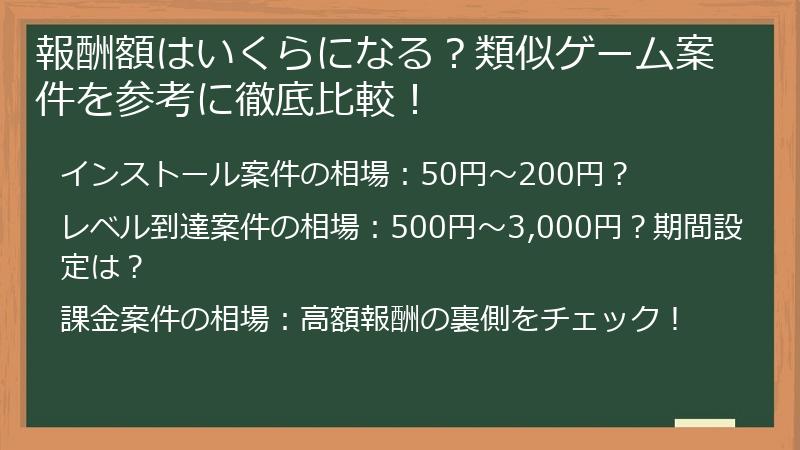 報酬額はいくらになる？類似ゲーム案件を参考に徹底比較！

インストール案件の相場：50円～200円？

レベル到達案件の相場：500円～3,000円？期間設定は？

課金案件の相場：高額報酬の裏側をチェック！